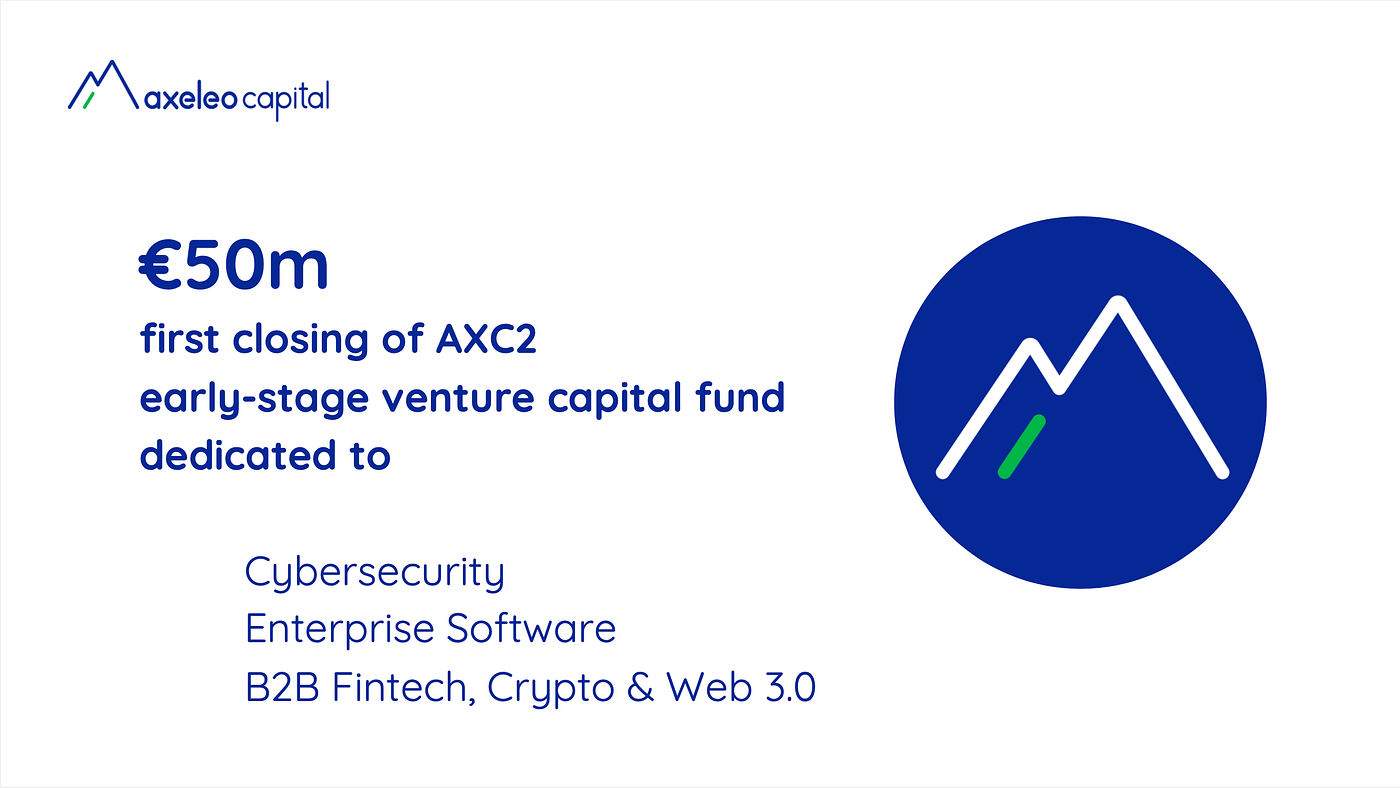 axeleo capital

€50m
first closing of AXC2 early-stage venture capital fund dedicated to

Cybersecurity
Enterprise Software
B2B Fintech, Crypto & Web 3.0